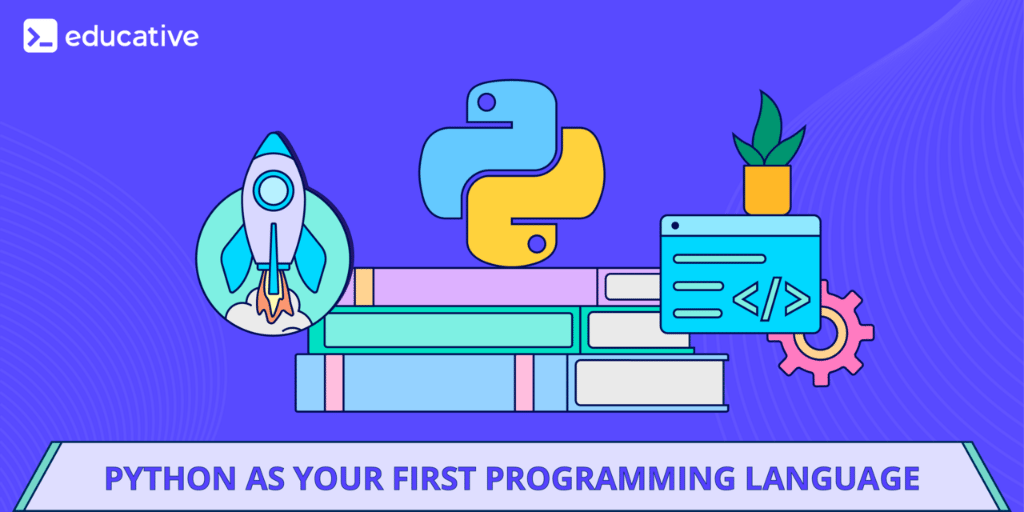 educative

</>

PYTHON AS YOUR FIRST PROGRAMMING LANGUAGE